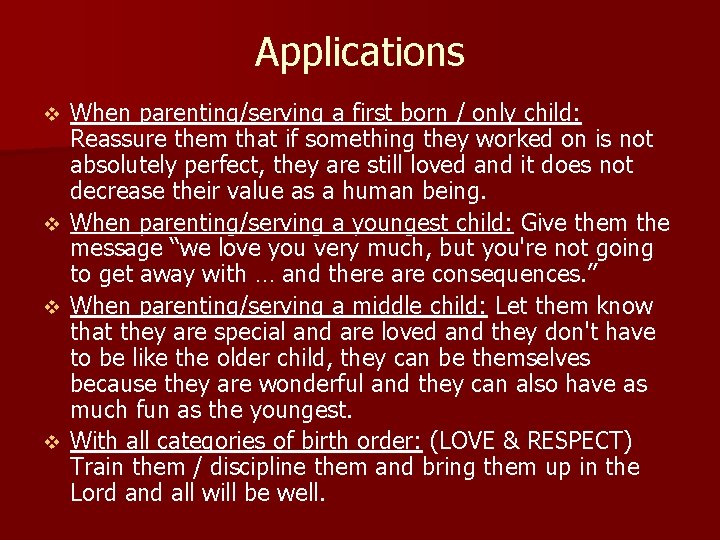 Applications

❖ When parenting/serving a first born / only child: Reassure them that if something they worked on is not absolutely perfect, they are still loved and it does not decrease their value as a human being.

❖ When parenting/serving a youngest child: Give them the message “we love you very much, but you're not going to get away with … and there are consequences.”

❖ When parenting/serving a middle child: Let them know that they are special and are loved and they don't have to be like the older child, they can be themselves because they are wonderful and they can also have as much fun as the youngest.

❖ With all categories of birth order: (LOVE & RESPECT) Train them / discipline them and bring them up in the Lord and all will be well.